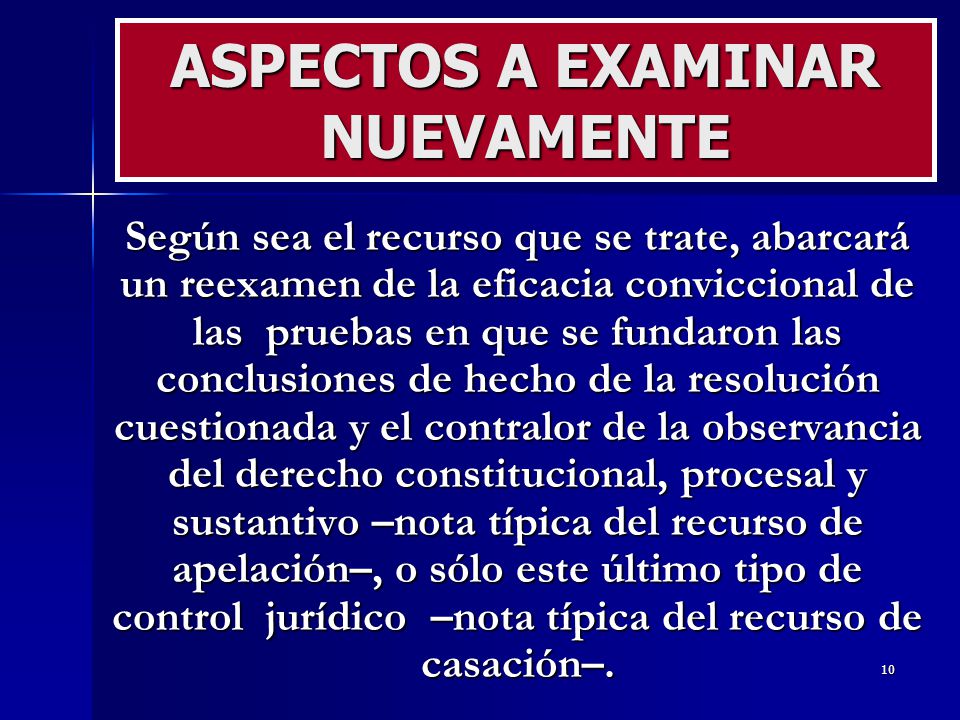 ASPECTOS A EXAMINAR NUEVAMENTE

Según sea el recurso que se trate, abarcará un reexamen de la eficacia conviccional de las pruebas en que se fundaron las conclusiones de hecho de la resolución cuestionada y el contralor de la observancia del derecho constitucional, procesal y sustantivo –nota típica del recurso de apelación–, o sólo este último tipo de control jurídico –nota típica del recurso de casación–.

10